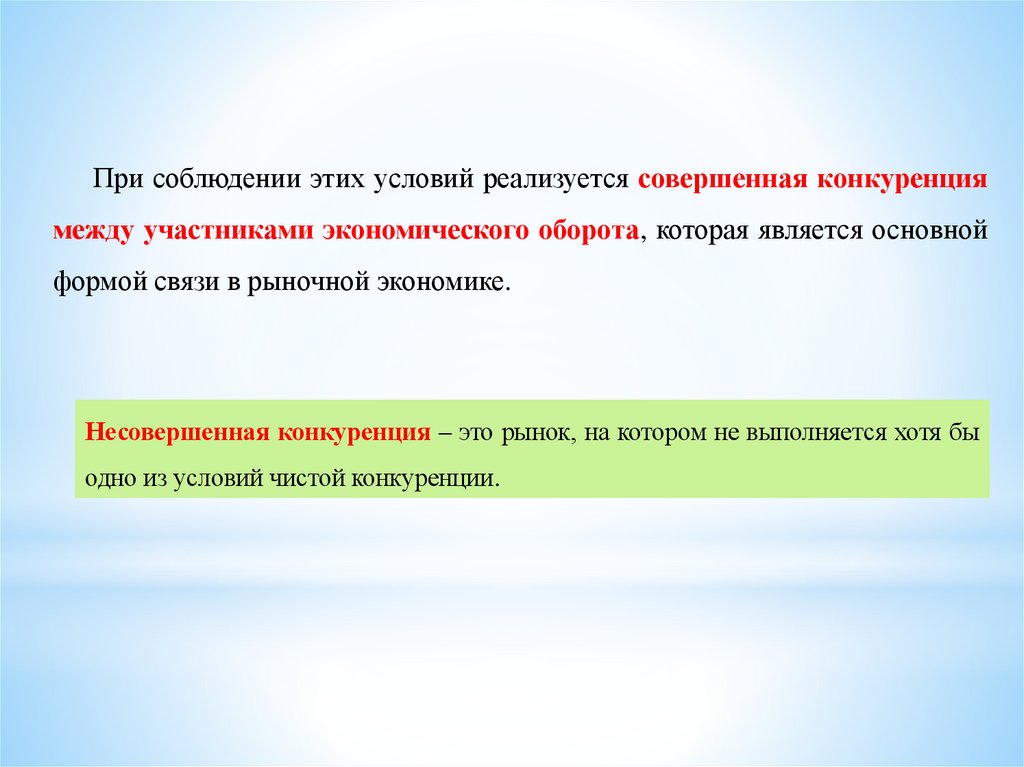 При соблюдении этих условий реализуется совершенная конкуренция между участниками экономического оборота, которая является основной формой связи в рыночной экономике.

Несовершенная конкуренция – это рынок, на котором не выполняется хотя бы одно из условий чистой конкуренции.